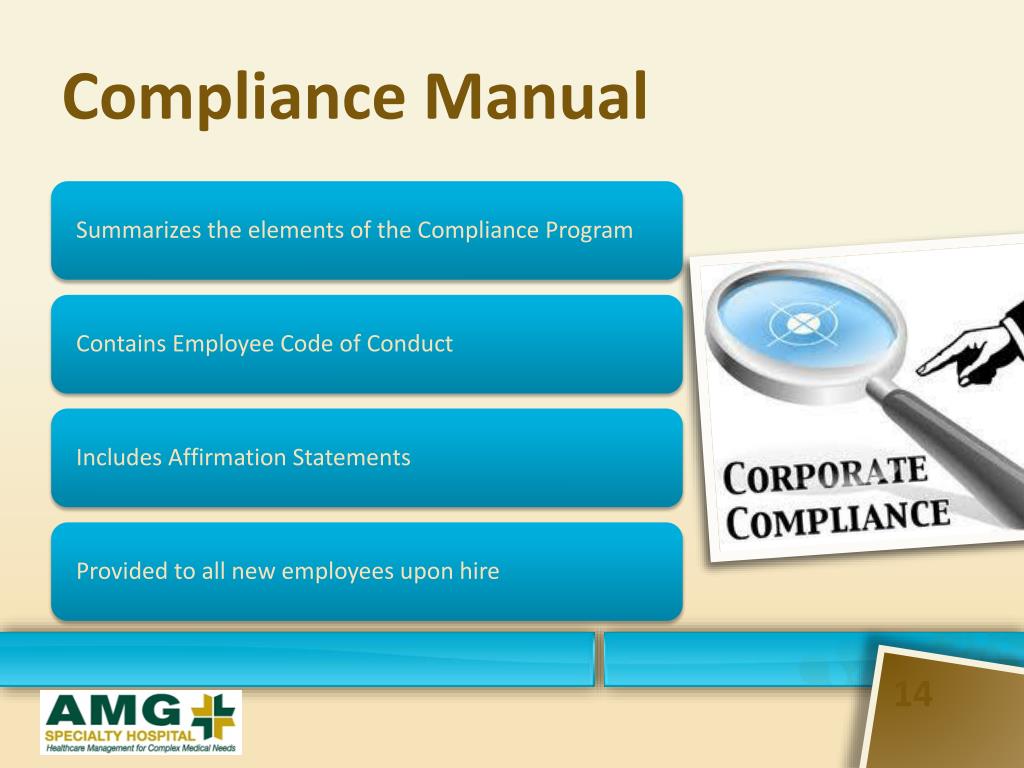 Compliance Manual

Summarizes the elements of the Compliance Program

Contains Employee Code of Conduct

Includes Affirmation Statements

Provided to all new employees upon hire

CORPORATE COMPLIANCE

AMG
SPECIALTY HOSPITAL
Healthcare Management for Complex Medical Needs

14